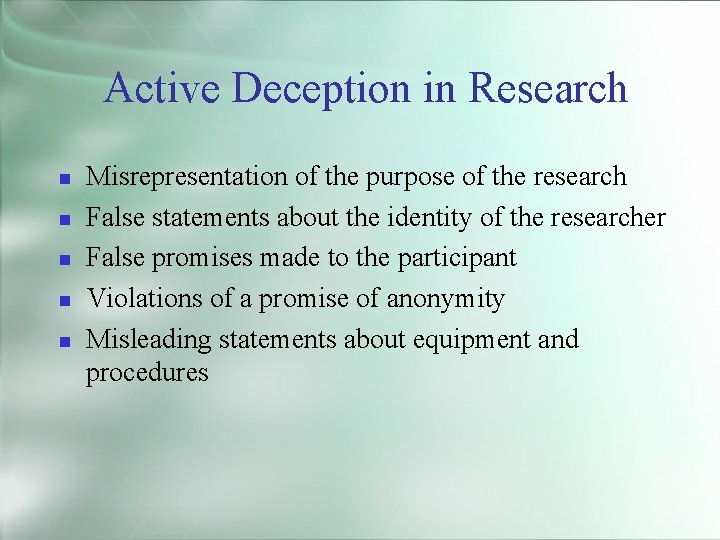 Active Deception in Research

- Misrepresentation of the purpose of the research
- False statements about the identity of the researcher
- False promises made to the participant
- Violations of a promise of anonymity
- Misleading statements about equipment and procedures